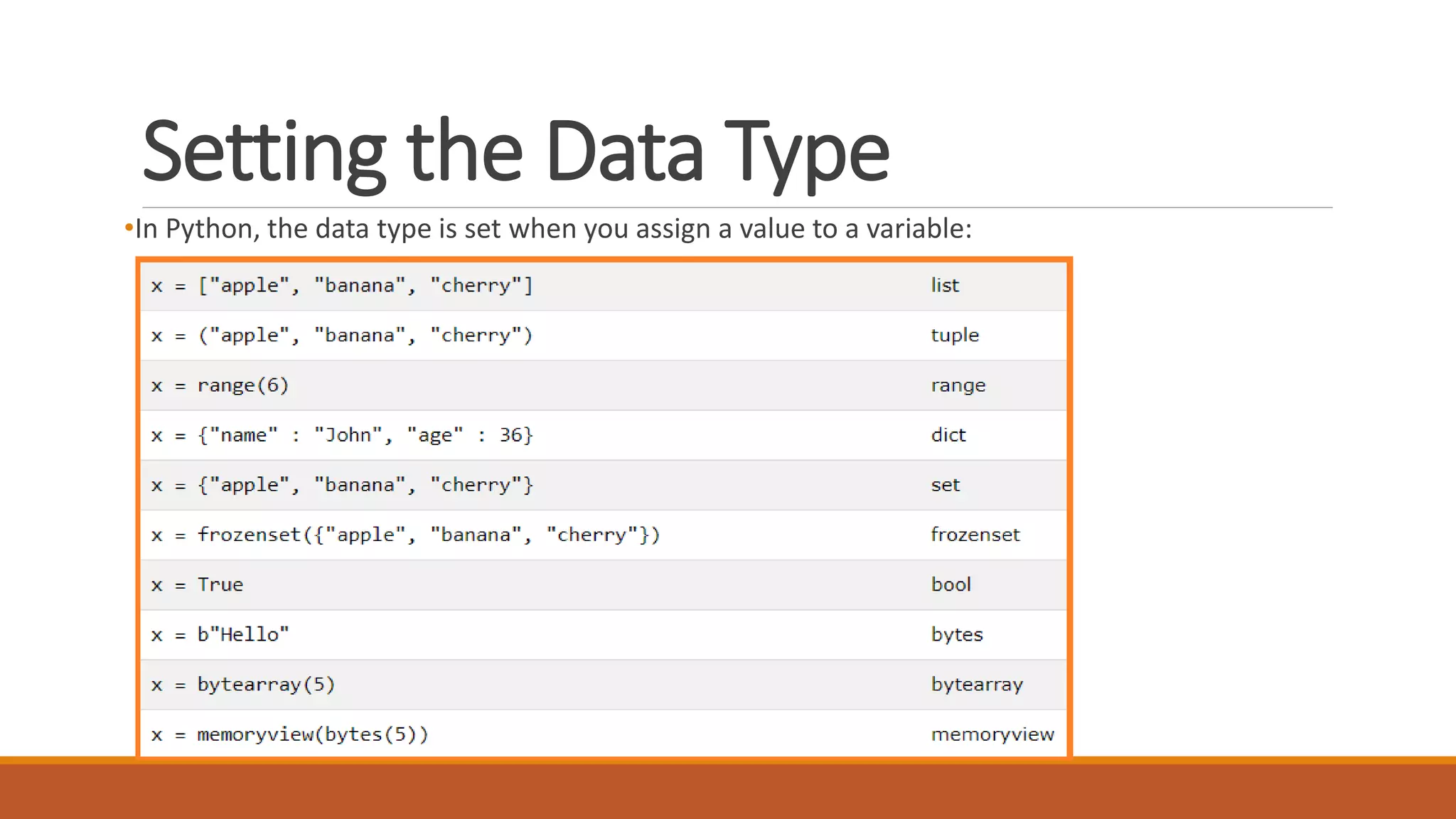 Setting the Data Type

•In Python, the data type is set when you assign a value to a variable:

| | |
|---|---|
| x = ["apple", "banana", "cherry"] | list |
| x = ("apple", "banana", "cherry") | tuple |
| x = range(6) | range |
| x = {"name" : "John", "age" : 36} | dict |
| x = {"apple", "banana", "cherry"} | set |
| x = frozenset({"apple", "banana", "cherry"}) | frozenset |
| x = True | bool |
| x = b"Hello" | bytes |
| x = bytearray(5) | bytearray |
| x = memoryview(bytes(5)) | memoryview |